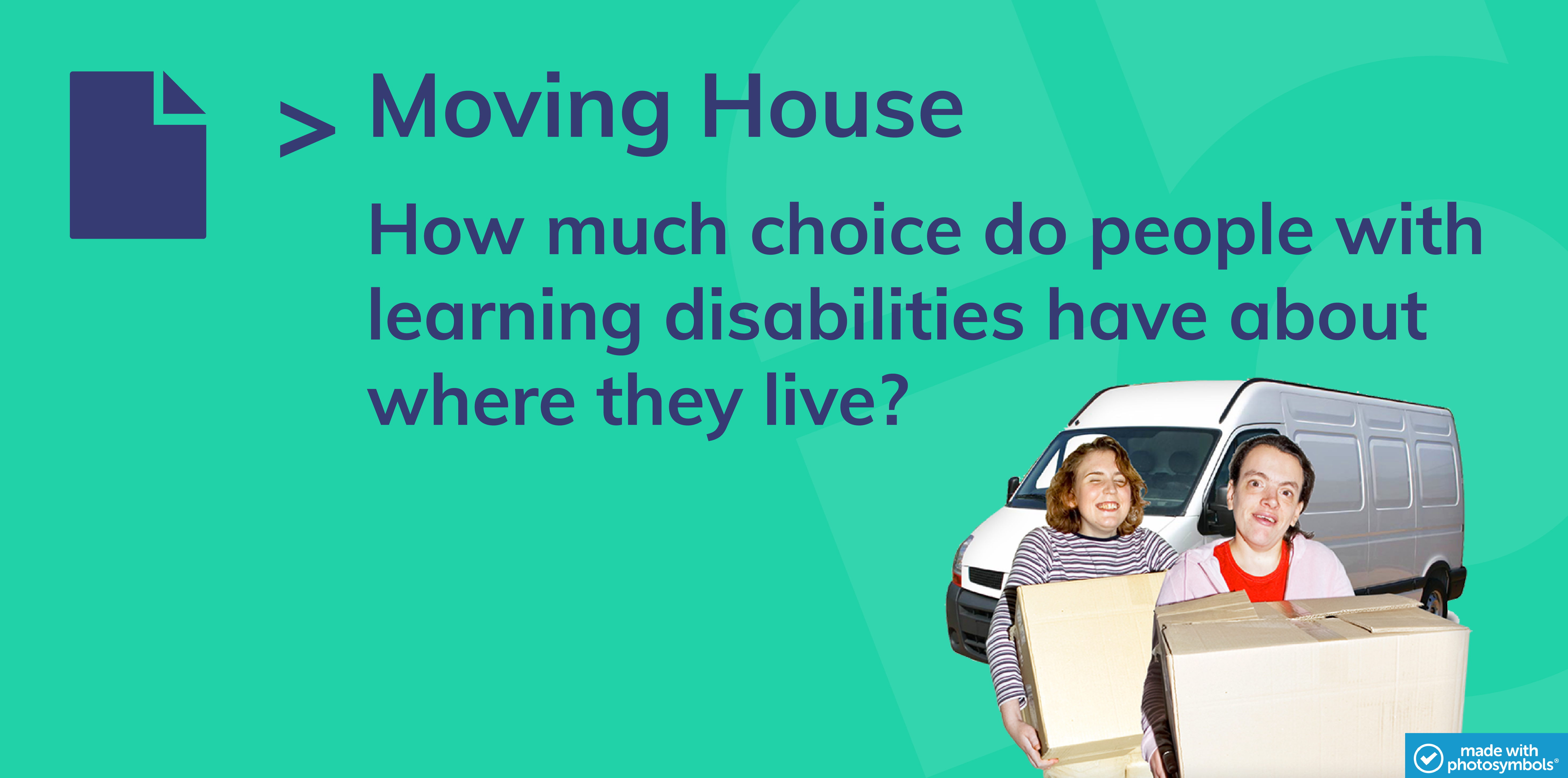 > Moving House

How much choice do people with learning disabilities have about where they live?

made with photosymbols®